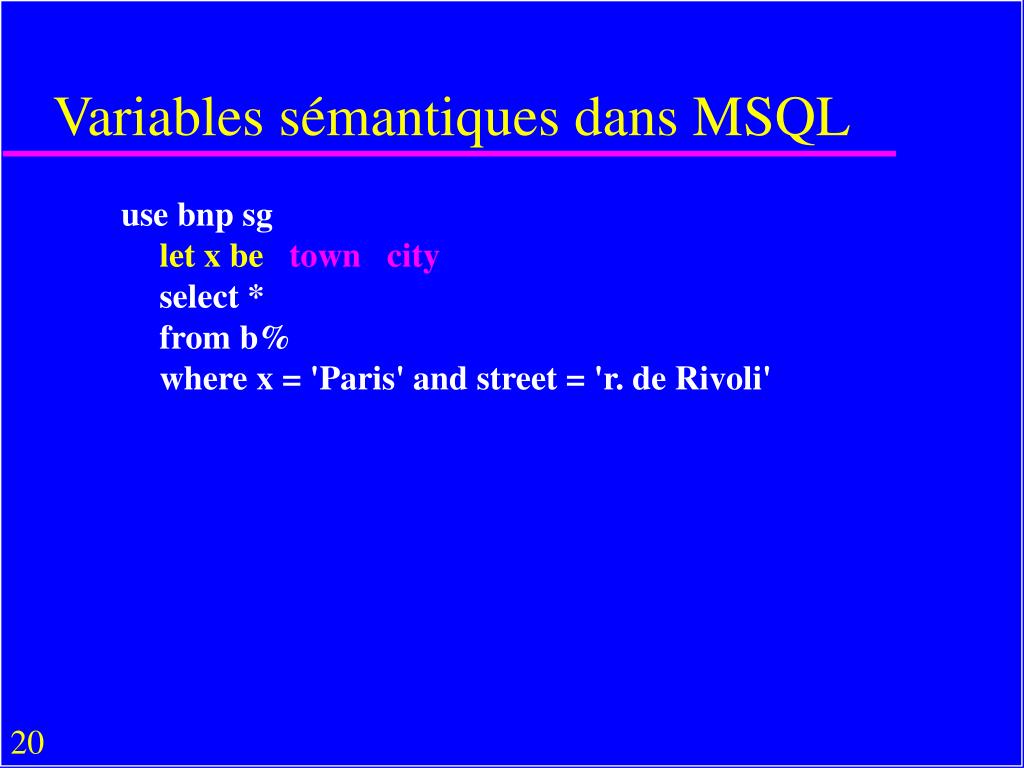 Variables sémantiques dans MSQL

use bnp sg
let x be town city
select *
from b%
where x = 'Paris' and street = 'r. de Rivoli'

20